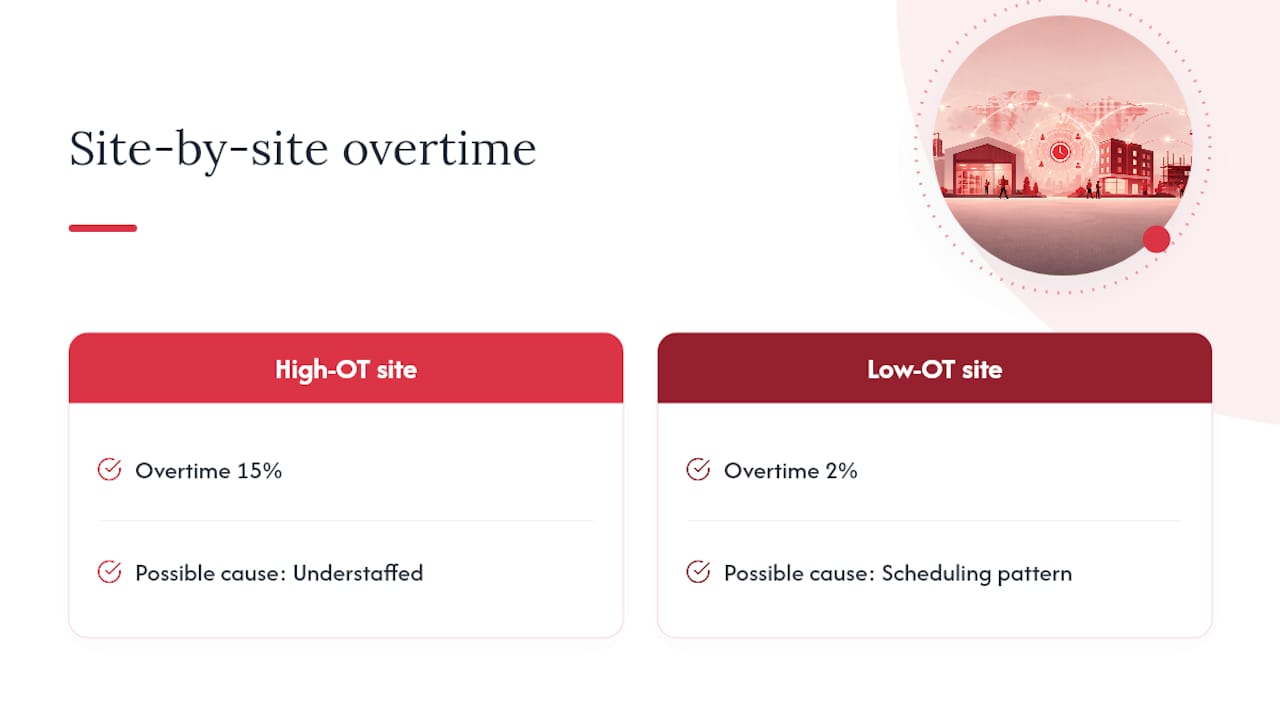 Site-by-site overtime

High-OT site

Overtime 15%

Possible cause: Understaffed

Low-OT site

Overtime 2%

Possible cause: Scheduling pattern